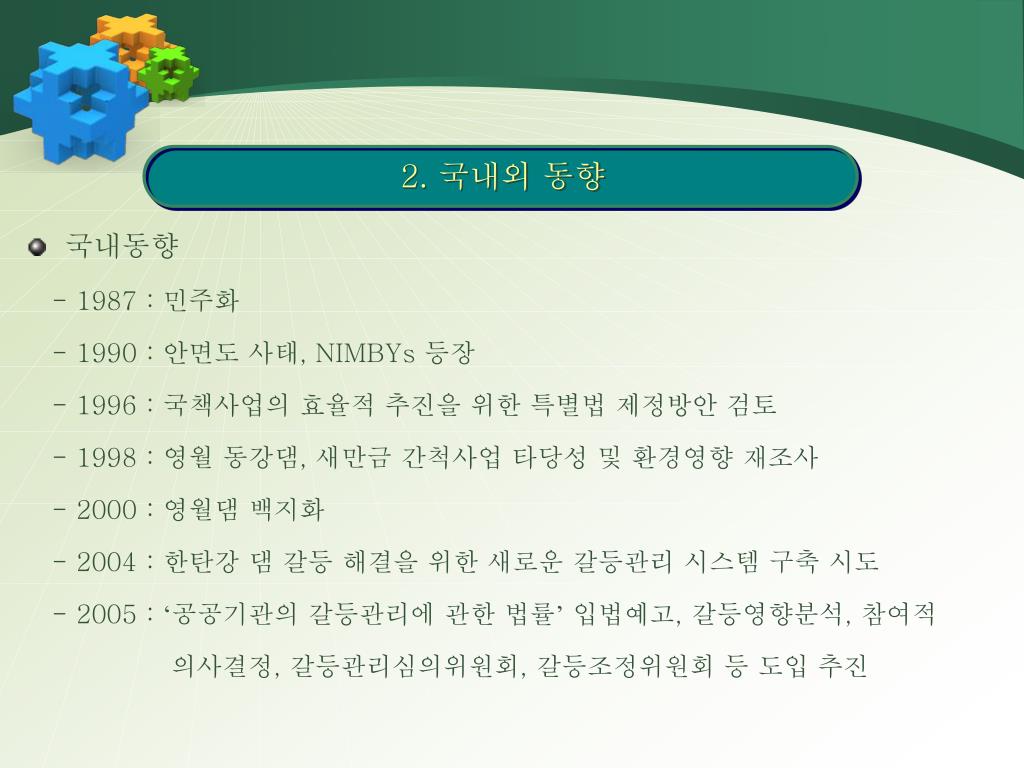 2. 국내외 동향

국내동향

- 1987 : 민주화

- 1990 : 안면도 사태, NIMBYs 등장

- 1996 : 국책사업의 효율적 추진을 위한 특별법 제정방안 검토

- 1998 : 영월 동강댐, 새만금 간척사업 타당성 및 환경영향 재조사

- 2000 : 영월댐 백지화

- 2004 : 한탄강 댐 갈등 해결을 위한 새로운 갈등관리 시스템 구축 시도

- 2005 : ‘공공기관의 갈등관리에 관한 법률’ 입법예고, 갈등영향분석, 참여적 의사결정, 갈등관리심의위원회, 갈등조정위원회 등 도입 추진